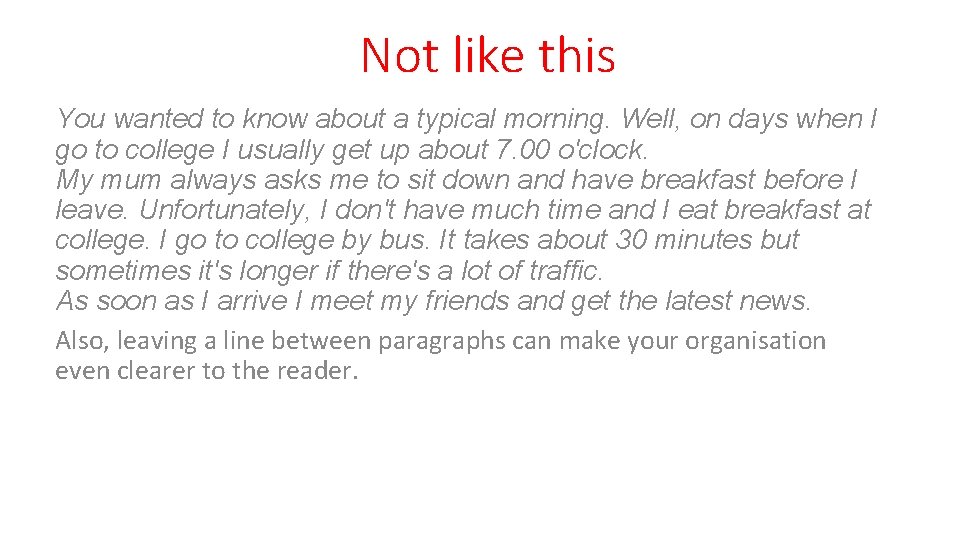 Not like this

You wanted to know about a typical morning. Well, on days when I go to college I usually get up about 7.00 o'clock.
My mum always asks me to sit down and have breakfast before I leave. Unfortunately, I don't have much time and I eat breakfast at college. I go to college by bus. It takes about 30 minutes but sometimes it's longer if there's a lot of traffic.
As soon as I arrive I meet my friends and get the latest news.

Also, leaving a line between paragraphs can make your organisation even clearer to the reader.